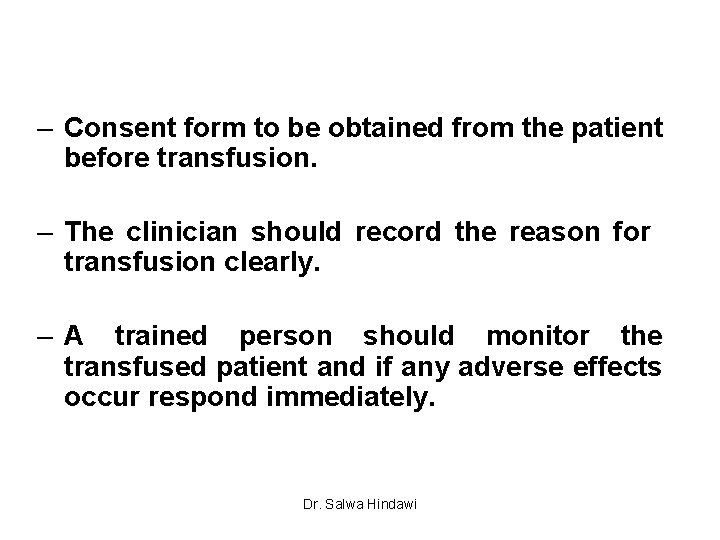 – Consent form to be obtained from the patient before transfusion.

– The clinician should record the reason for transfusion clearly.

– A trained person should monitor the transfused patient and if any adverse effects occur respond immediately.

Dr. Salwa Hindawi